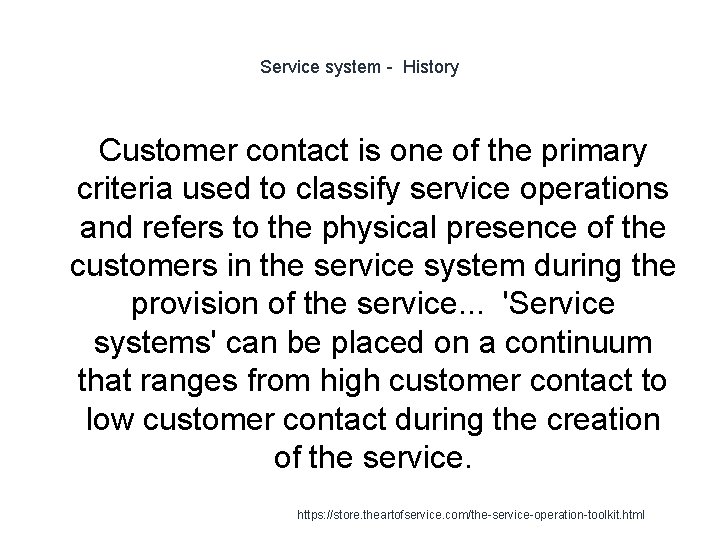 Service system - History

Customer contact is one of the primary criteria used to classify service operations and refers to the physical presence of the customers in the service system during the provision of the service... 'Service systems' can be placed on a continuum that ranges from high customer contact to low customer contact during the creation of the service.

https://store.theartofservice.com/the-service-operation-toolkit.html